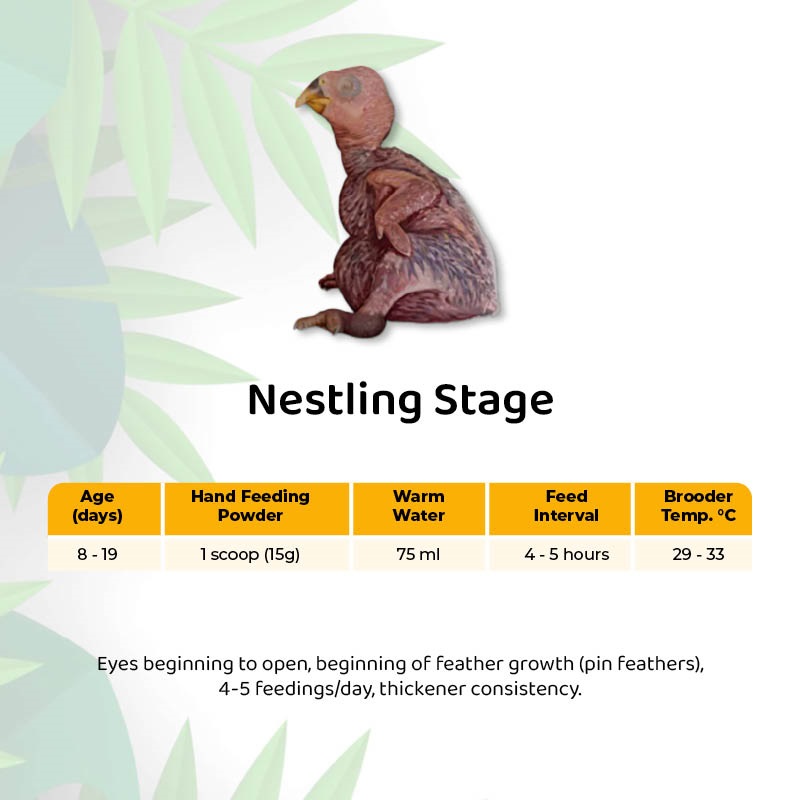 Nestling Stage

| Age (days) | Hand Feeding Powder | Warm Water | Feed Interval | Brooder Temp. °C |
|---|---|---|---|---|
| 8 - 19 | 1 scoop (15g) | 75 ml | 4 - 5 hours | 29 - 33 |

Eyes beginning to open, beginning of feather growth (pin feathers), 4-5 feedings/day, thickener consistency.